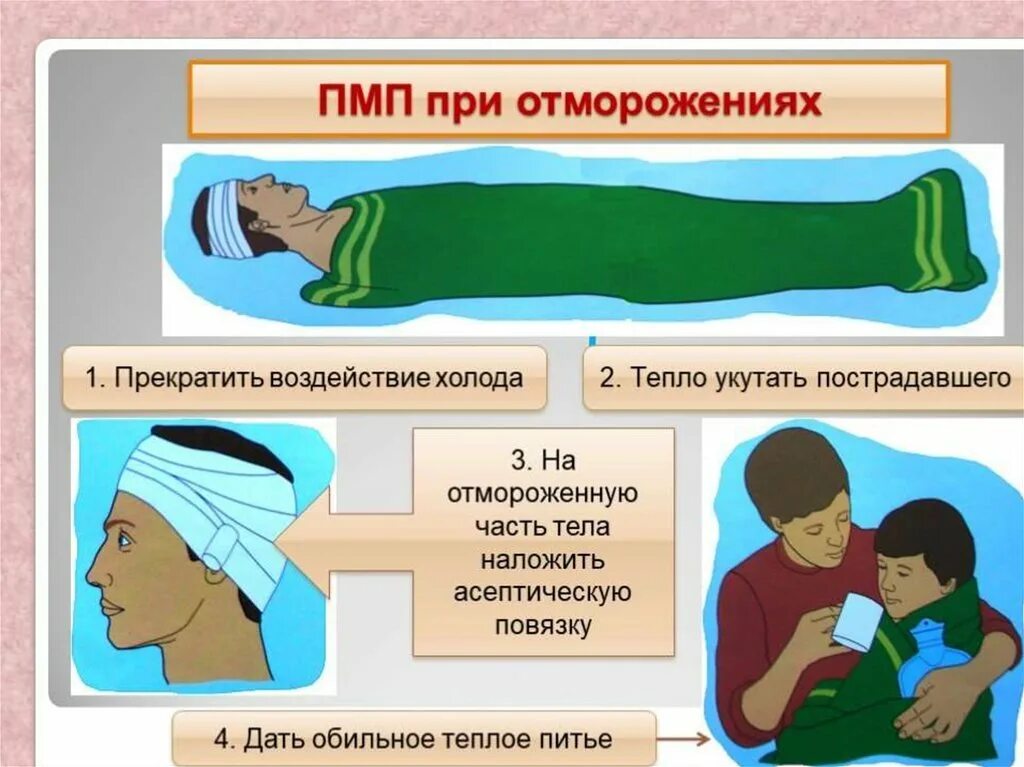 ПМП при отморожениях

1. Прекратить воздействие холода

2. Тепло укутать пострадавшего

3. На отмороженную часть тела наложить асептическую повязку

4. Дать обильное теплое питье